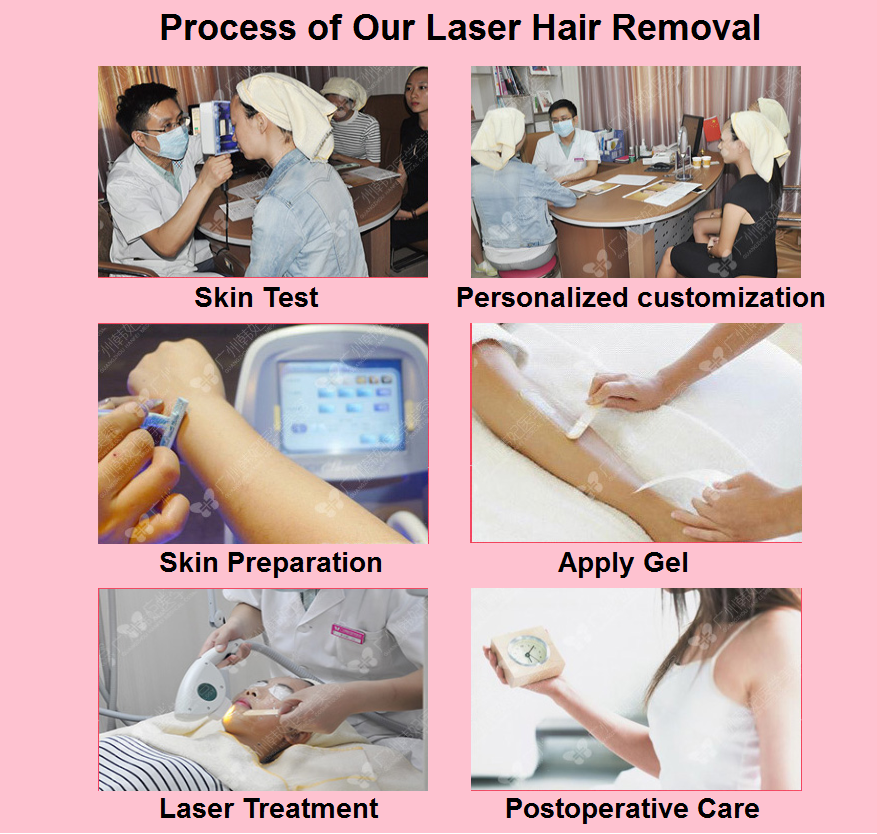 Process of Our Laser Hair Removal

Skin Test

Personalized customization

Skin Preparation

Apply Gel

Laser Treatment

Postoperative Care